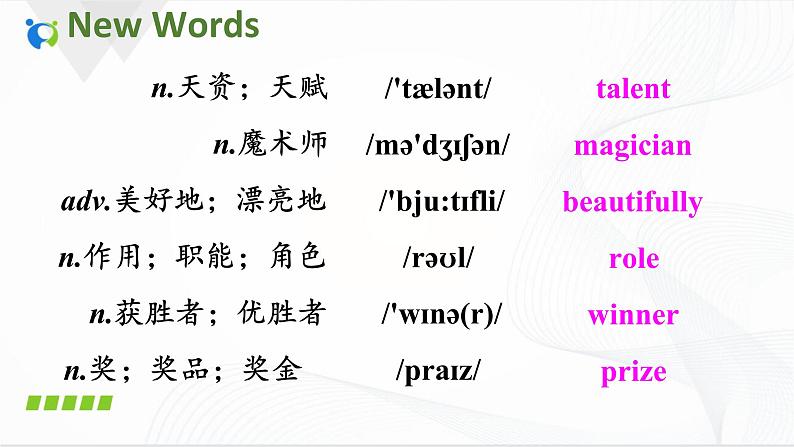 New Words

| | | |
|---|---|---|
| n.天资；天赋 | /'tælənt/ | talent |
| n.魔术师 | /mə'dʒɪʃən/ | magician |
| adv.美好地；漂亮地 | /'bju:tɪfli/ | beautifully |
| n.作用；职能；角色 | /rəʊl/ | role |
| n.获胜者；优胜者 | /'wɪnə(r)/ | winner |
| n.奖；奖品；奖金 | /praɪz/ | prize |